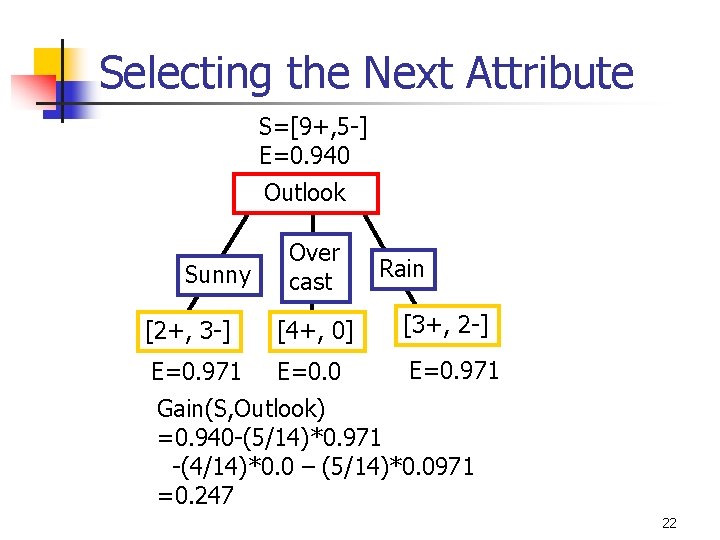 Selecting the Next Attribute

S=[9+,5-]
E=0.940

Outlook

Sunny

Over cast

Rain

[2+, 3-]

[4+, 0]

[3+, 2-]

E=0.971

E=0.0

E=0.971

Gain(S,Outlook)
=0.940-(5/14)*0.971
-(4/14)*0.0 – (5/14)*0.0971
=0.247

22